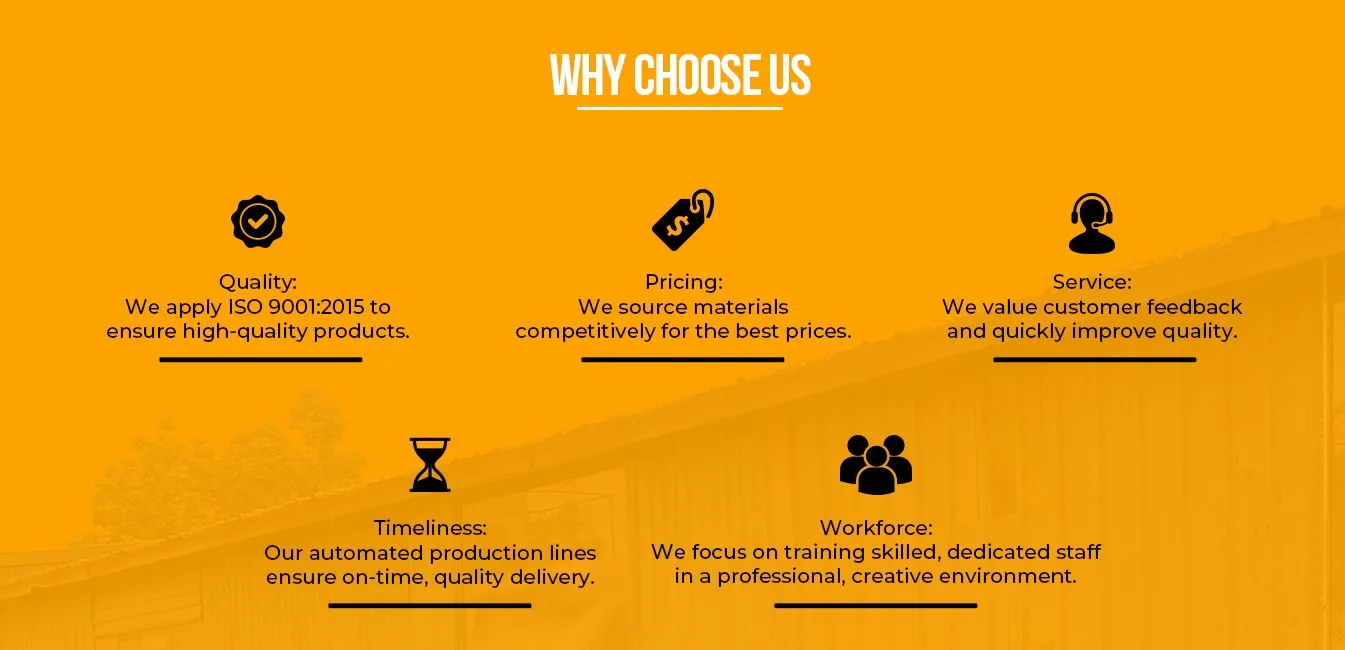 WHY CHOOSE US

Quality:
We apply ISO 9001:2015 to ensure high-quality products.

Pricing:
We source materials competitively for the best prices.

Service:
We value customer feedback and quickly improve quality.

Timeliness:
Our automated production lines ensure on-time, quality delivery.

Workforce:
We focus on training skilled, dedicated staff in a professional, creative environment.